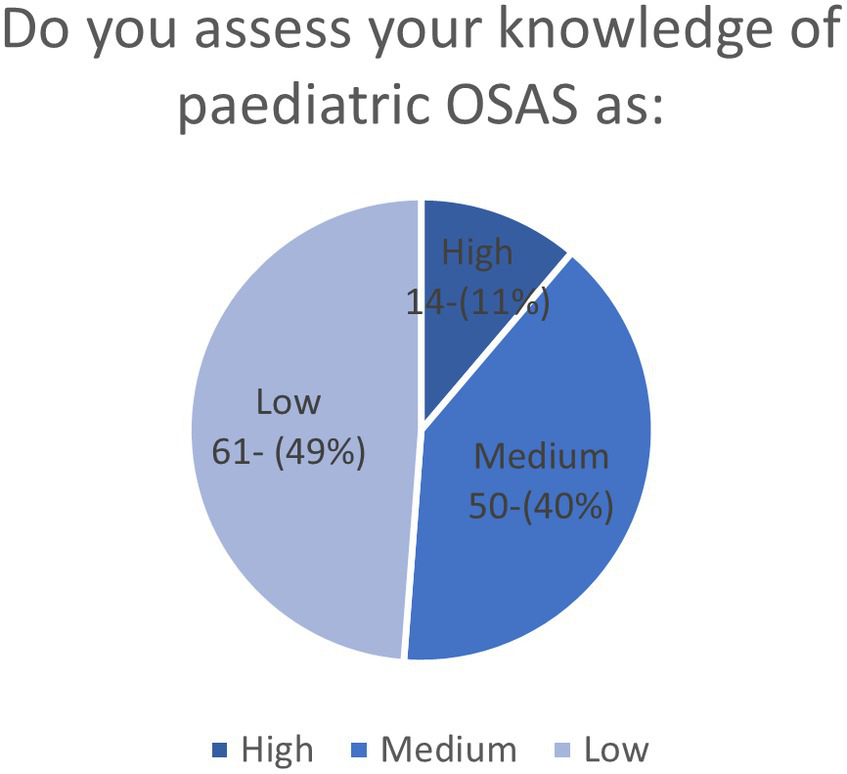 Do you assess your knowledge of paediatric OSAS as:

High
14-(11%)

Medium
50-(40%)

Low
61- (49%)

High Medium Low